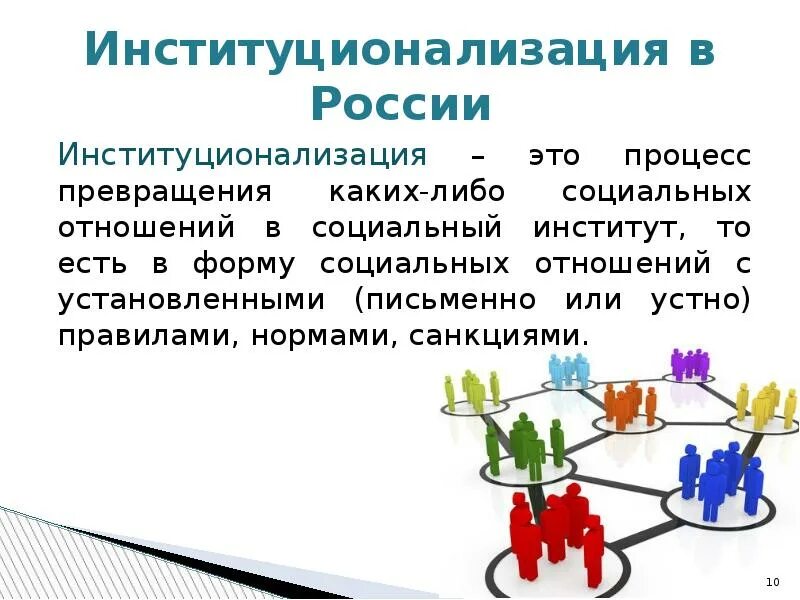 Институционализация в России

Институционализация – это процесс превращения каких-либо социальных отношений в социальный институт, то есть в форму социальных отношений с установленными (письменно или устно) правилами, нормами, санкциями.

10